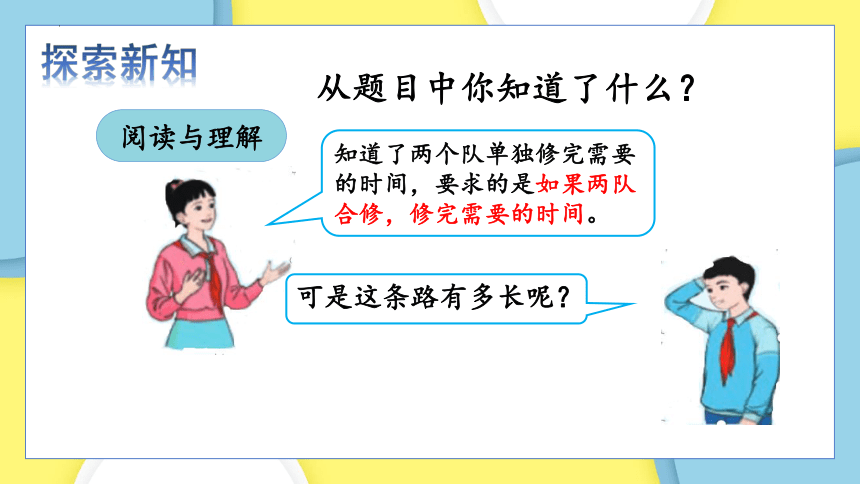 探索新知

从题目中你知道了什么？

阅读与理解

知道了两个队单独修完需要的时间，要求的是如果两队合修，修完需要的时间。

可是这条路有多长呢？